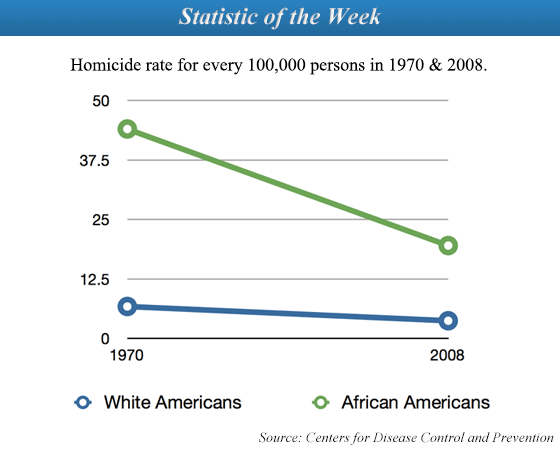 Statistic of the Week

Homicide rate for every 100,000 persons in 1970 & 2008.

50
37.5
25
12.5
0
1970
2008

White Americans
African Americans

Source: Centers for Disease Control and Prevention